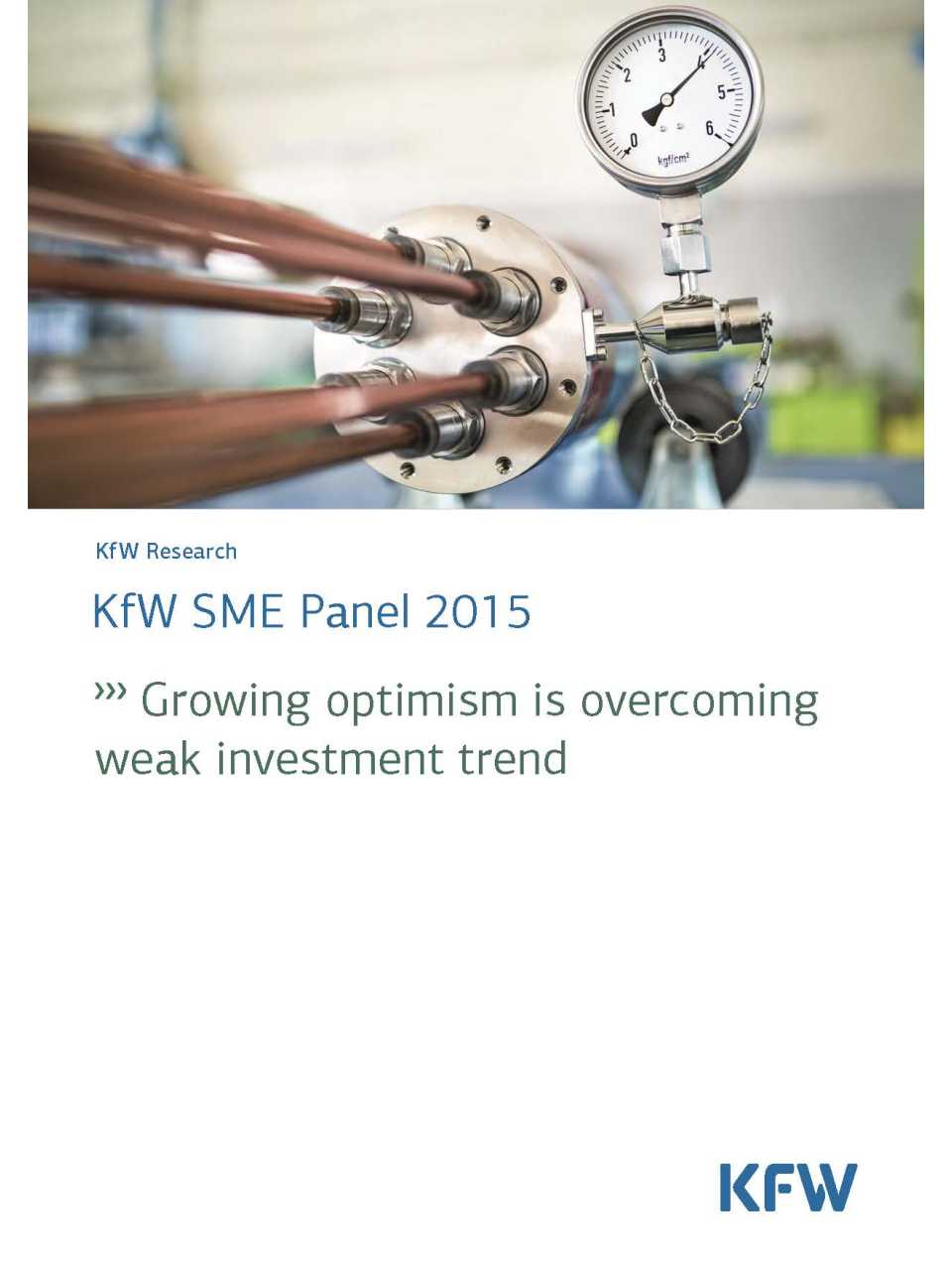 0 1 2 3 4 5 6
kgf/cm²

KfW Research

KfW SME Panel 2015

››› Growing optimism is overcoming weak investment trend

KFW